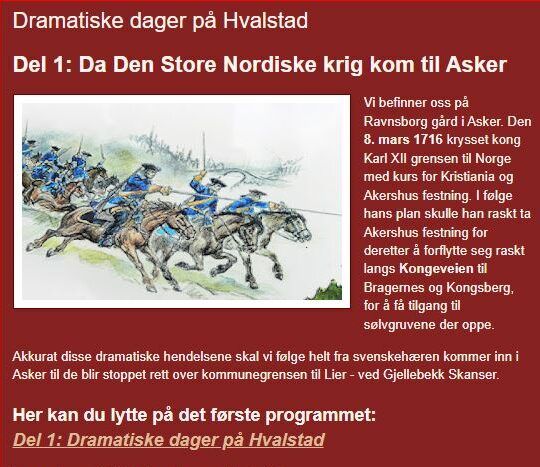 Dramatiske dager på Hvalstad

Del 1: Da Den Store Nordiske krig kom til Asker

Vi befinner oss på Ravnsborg gård i Asker. Den 8. mars 1716 krysset kong Karl XII grensen til Norge med kurs for Kristiania og Akershus festning. I følge hans plan skulle han raskt ta Akershus festning for deretter å forflytte seg raskt langs Kongeveien til Bragernes og Kongsberg, for å få tilgang til sølvgruvene der oppe.

Akkurat disse dramatiske hendelsene skal vi følge helt fra svenskehæren kommer inn i Asker til de blir stoppet rett over kommunegrensen til Lier - ved Gjellebekk Skanser.

Her kan du lytte på det første programmet:

Del 1: Dramatiske dager på Hvalstad